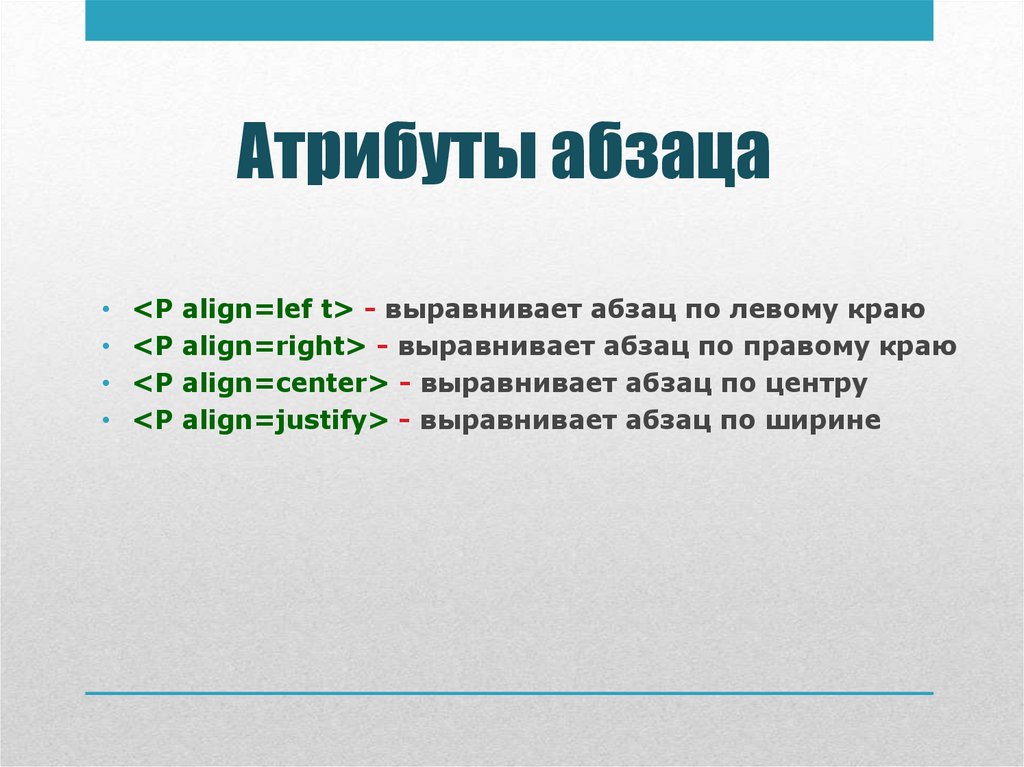 Атрибуты абзаца

• <P align=lef t> - выравнивает абзац по левому краю
• <P align=right> - выравнивает абзац по правому краю
• <P align=center> - выравнивает абзац по центру
• <P align=justify> - выравнивает абзац по ширине